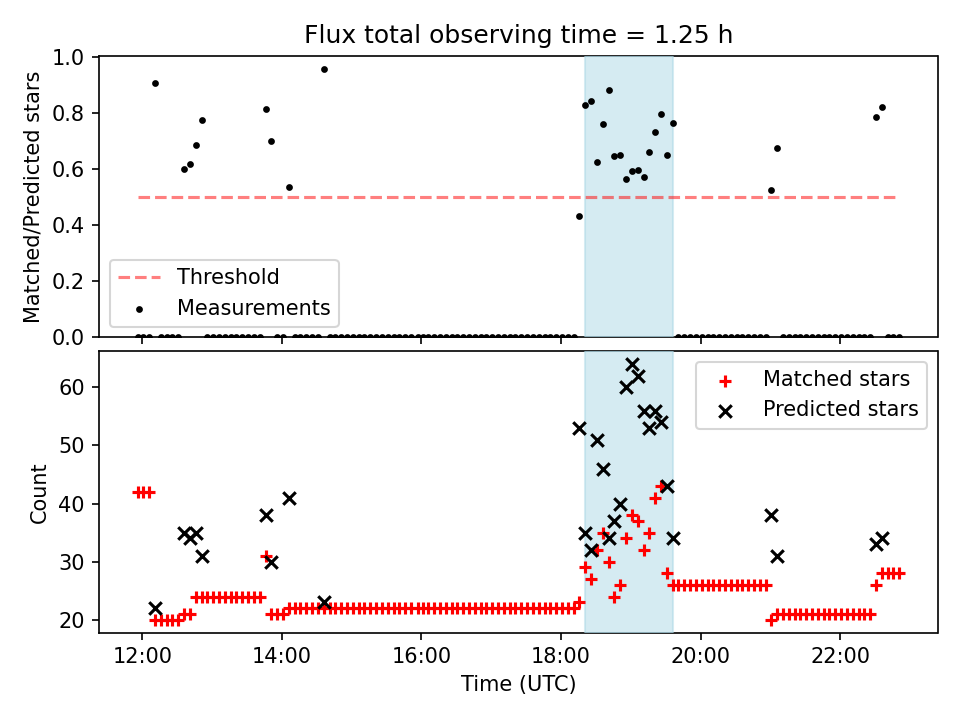 Flux total observing time = 1.25 h

Matched/Predicted stars

1.0
0.8
0.6
0.4
0.2
0.0

Threshold
Measurements

Count

60
50
40
30
20

Matched stars
Predicted stars

12:00
14:00
16:00
18:00
20:00
22:00

Time (UTC)